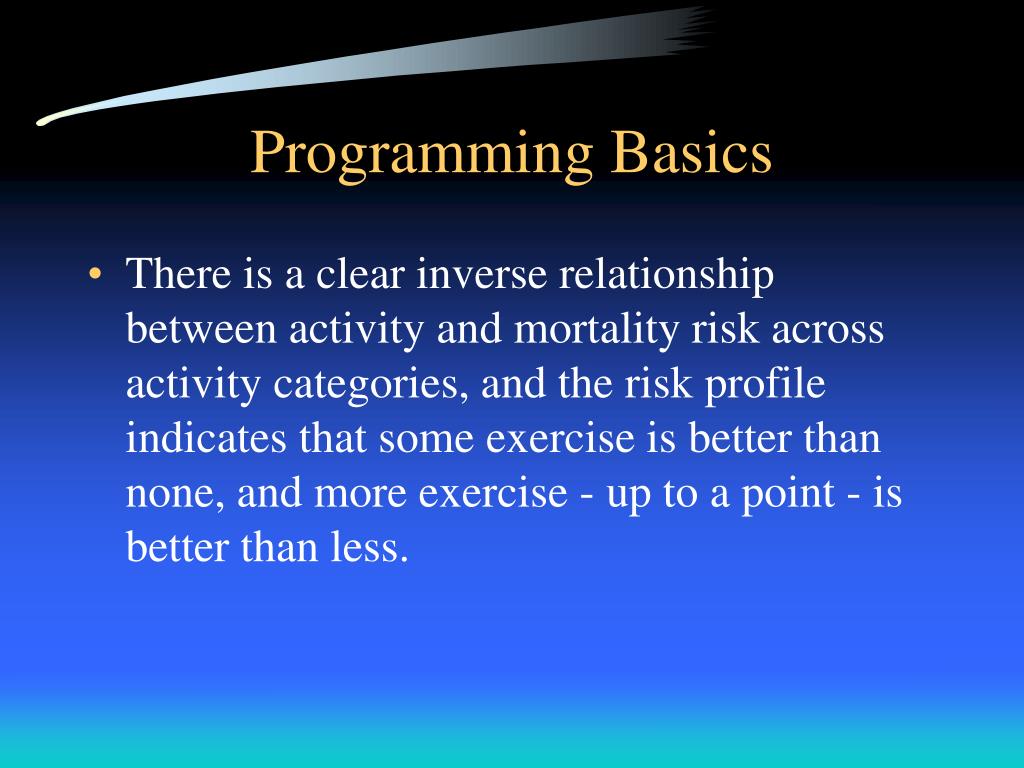 Programming Basics

• There is a clear inverse relationship between activity and mortality risk across activity categories, and the risk profile indicates that some exercise is better than none, and more exercise - up to a point - is better than less.